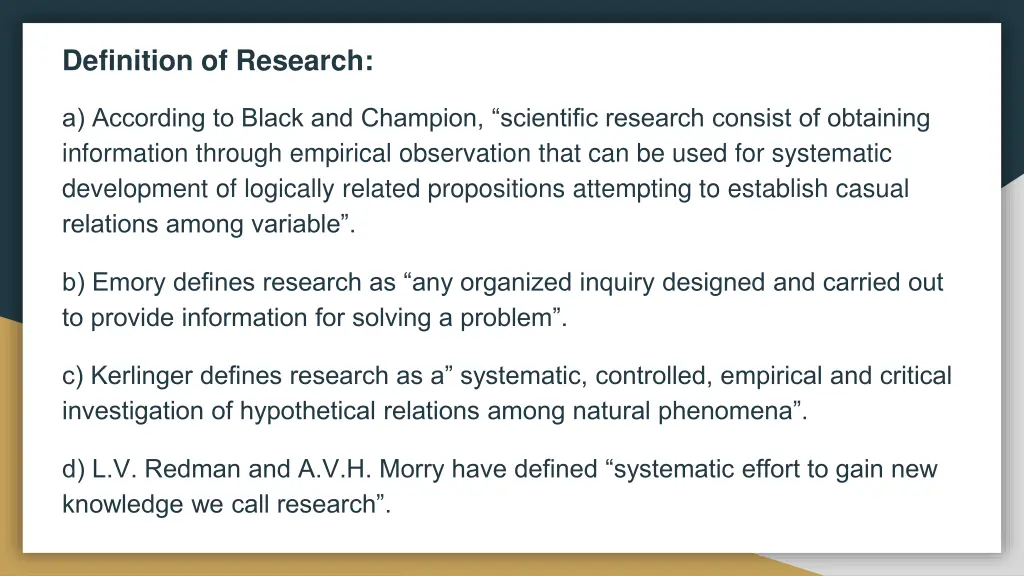 Definition of Research:

a) According to Black and Champion, “scientific research consist of obtaining information through empirical observation that can be used for systematic development of logically related propositions attempting to establish casual relations among variable”.

b) Emory defines research as “any organized inquiry designed and carried out to provide information for solving a problem”.

c) Kerlinger defines research as a” systematic, controlled, empirical and critical investigation of hypothetical relations among natural phenomena”.

d) L.V. Redman and A.V.H. Morry have defined “systematic effort to gain new knowledge we call research”.